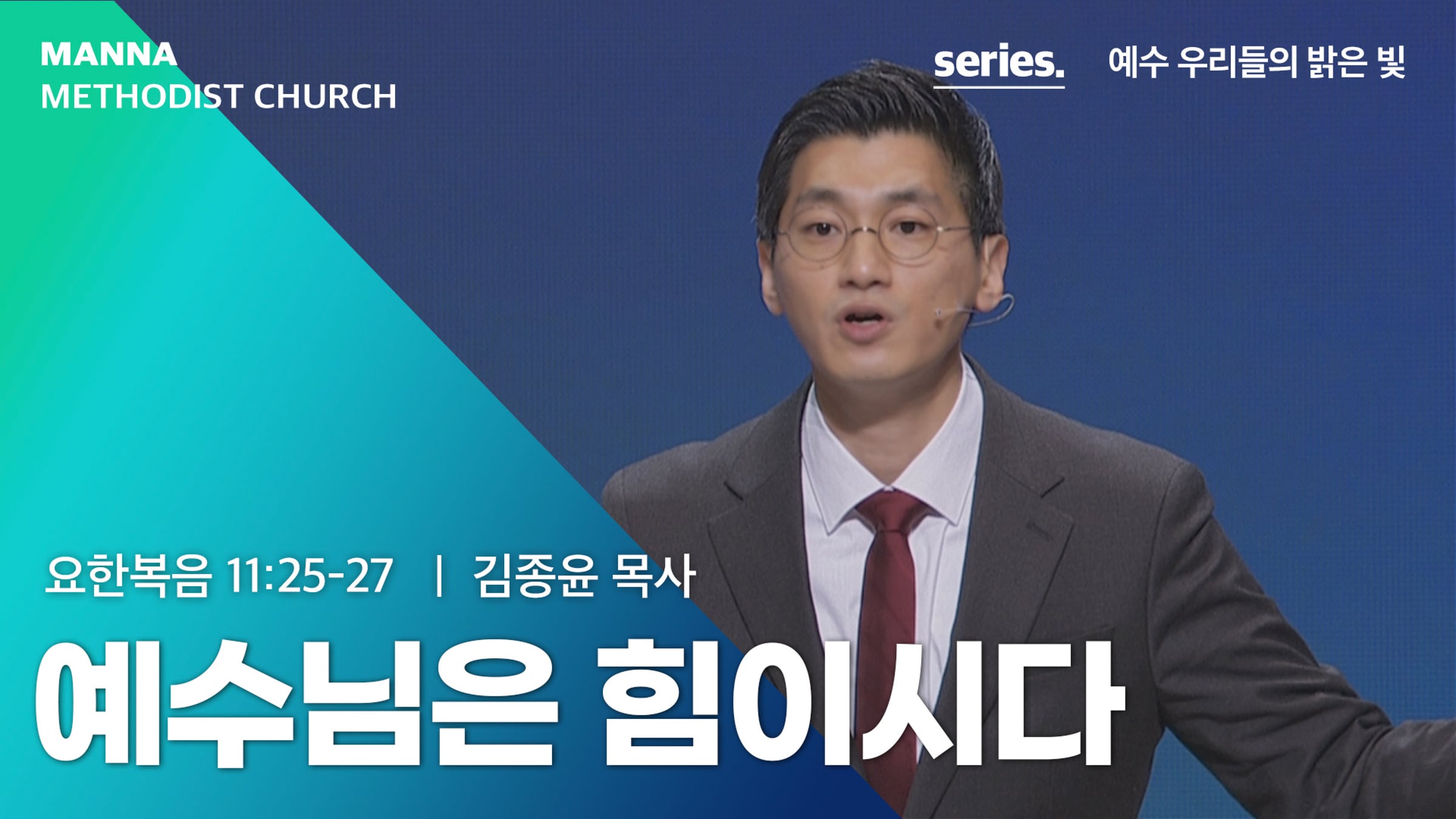 MANNA
METHODIST CHURCH

series. 예수 우리들의 밝은 빛

요한복음 11:25-27 | 김종윤 목사

예수님은 힘이시다